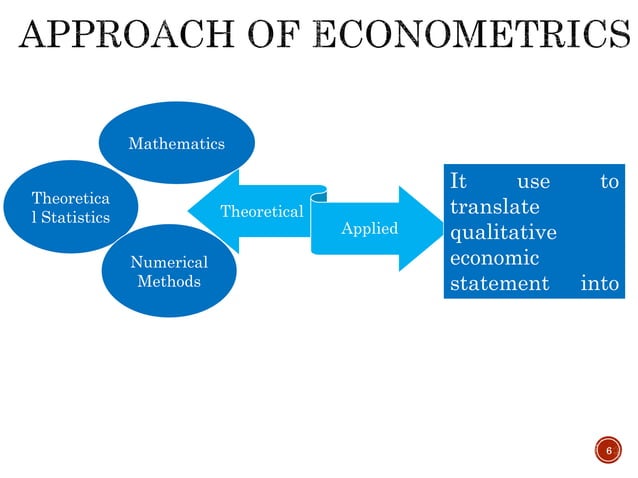 APPROACH OF ECONOMETRICS

Mathematics

Theoretica l Statistics

Numerical Methods

Theoretical

Applied

It use to translate qualitative economic statement into

6